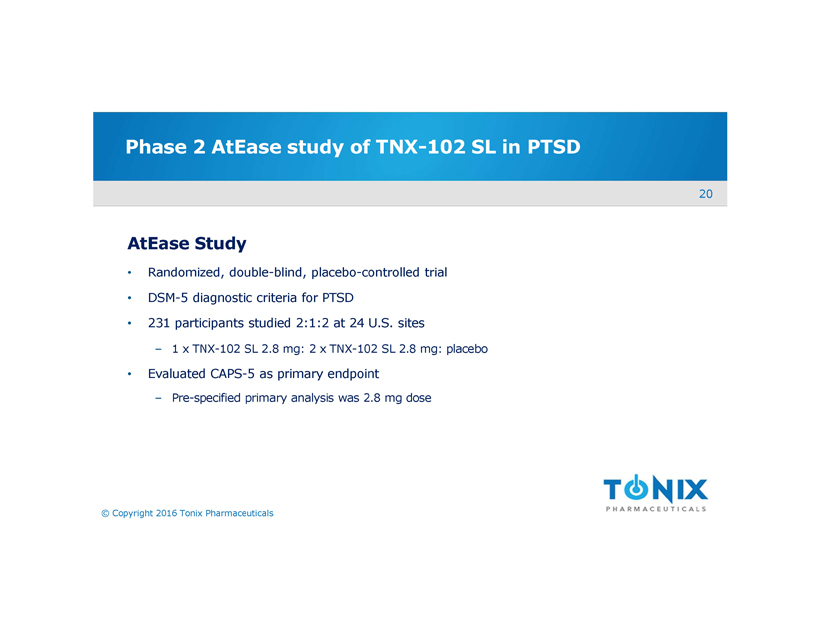 Phase 2 AtEase study of TNX-102 SL in PTSD

20

AtEase Study

• Randomized, double-blind, placebo-controlled trial

• DSM-5 diagnostic criteria for PTSD

• 231 participants studied 2:1:2 at 24 U.S. sites

– 1 x TNX-102 SL 2.8 mg: 2 x TNX-102 SL 2.8 mg: placebo

• Evaluated CAPS-5 as primary endpoint

– Pre-specified primary analysis was 2.8 mg dose

TONIX
PHARMACEUTICALS

© Copyright 2016 Tonix Pharmaceuticals